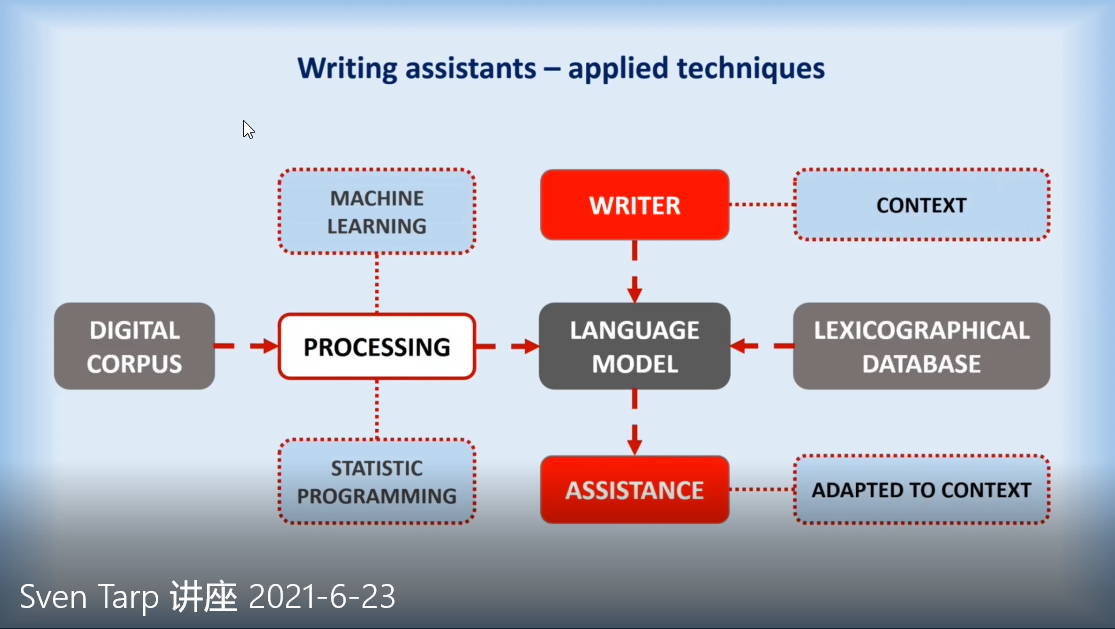 Writing assistants – applied techniques

MACHINE LEARNING

WRITER

CONTEXT

DIGITAL CORPUS

PROCESSING

LANGUAGE MODEL

LEXICOGRAPHICAL DATABASE

STATISTIC PROGRAMMING

ASSISTANCE

ADAPTED TO CONTEXT

Sven Tarp 讲座 2021-6-23